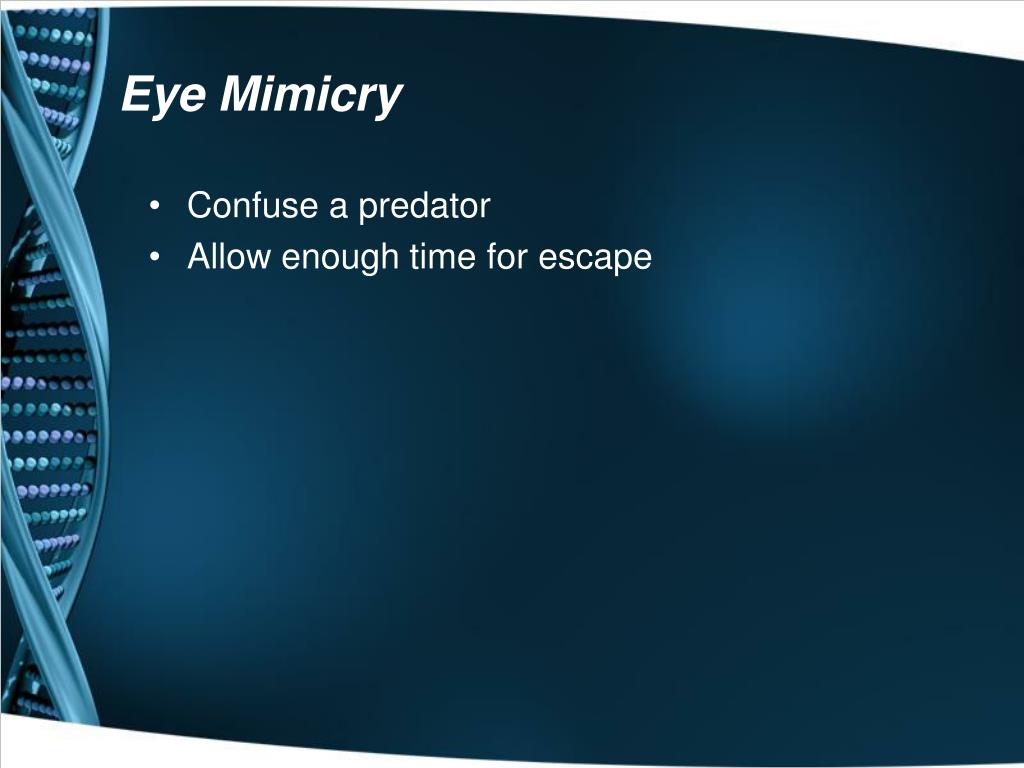 Eye Mimicry

• Confuse a predator
• Allow enough time for escape